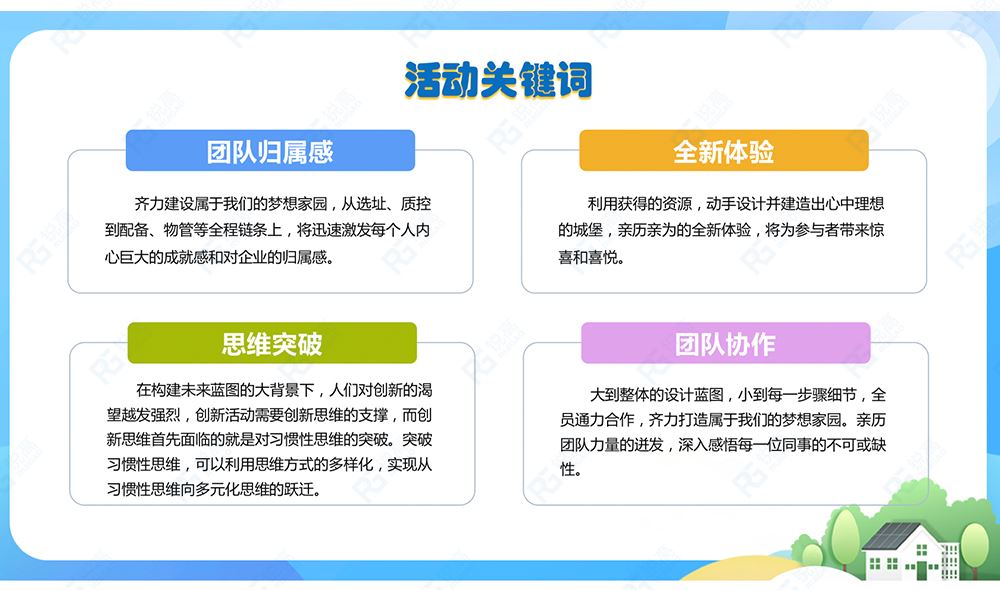 活动关键词

团队归属感

齐力建设属于我们的梦想家园，从选址、质控到配备、物管等全程链条上，将迅速激发每个人内心巨大的成就感和对企业的归属感。

全新体验

利用获得的资源，动手设计并建造出心中理想的城堡，亲历亲为的全新体验，将为参与者带来惊喜和喜悦。

思维突破

在构建未来蓝图的大背景下，人们对创新的渴望越发强烈，创新活动需要创新思维的支撑，而创新思维首先面临的就是对习惯性思维的突破。突破习惯性思维，可以利用思维方式的多样化，实现从习惯性思维向多元化思维的跃迁。

团队协作

大到整体的设计蓝图，小到每一步骤细节，全员通力合作，齐力打造属于我们的梦想家园。亲历团队力量的迸发，深入感悟每一位同事的不可或缺性。